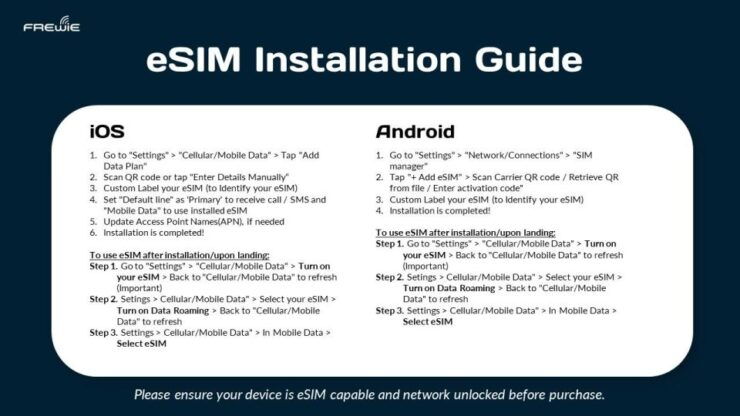 FREWIE

eSIM Installation Guide

iOS

1. Go to "Settings" > "Cellular/Mobile Data" > Tap "Add Data Plan"
2. Scan QR code or tap "Enter Details Manually"
3. Custom Label your eSIM (to Identify your eSIM)
4. Set "Default line" as 'Primary' to receive call / SMS and "Mobile Data" to use installed eSIM
5. Update Access Point Names(APN), if needed
6. Installation is completed!

To use eSIM after installation/upon landing:
Step 1. Go to "Settings" > "Cellular/Mobile Data" > Turn on your eSIM > Back to "Cellular/Mobile Data" to refresh (Important)
Step 2. Settings > Cellular/Mobile Data" > Select your eSIM > Turn on Data Roaming > Back to "Cellular/Mobile Data" to refresh
Step 3. Settings > Cellular/Mobile Data" > In Mobile Data > Select eSIM

Android

1. Go to "Settings" > "Network/Connections" > "SIM manager"
2. Tap "+ Add eSIM" > Scan Carrier QR code / Retrieve QR from file / Enter activation code"
3. Custom Label your eSIM (to Identify your eSIM)
4. Installation is completed!

To use eSIM after installation/upon landing:
Step 1. Go to "Settings" > "Cellular/Mobile Data" > Turn on your eSIM > Back to "Cellular/Mobile Data" to refresh (Important)
Step 2. Settings > Cellular/Mobile Data" > Select your eSIM > Turn on Data Roaming > Back to "Cellular/Mobile Data" to refresh
Step 3. Settings > Cellular/Mobile Data" > In Mobile Data > Select eSIM

Please ensure your device is eSIM capable and network unlocked before purchase.